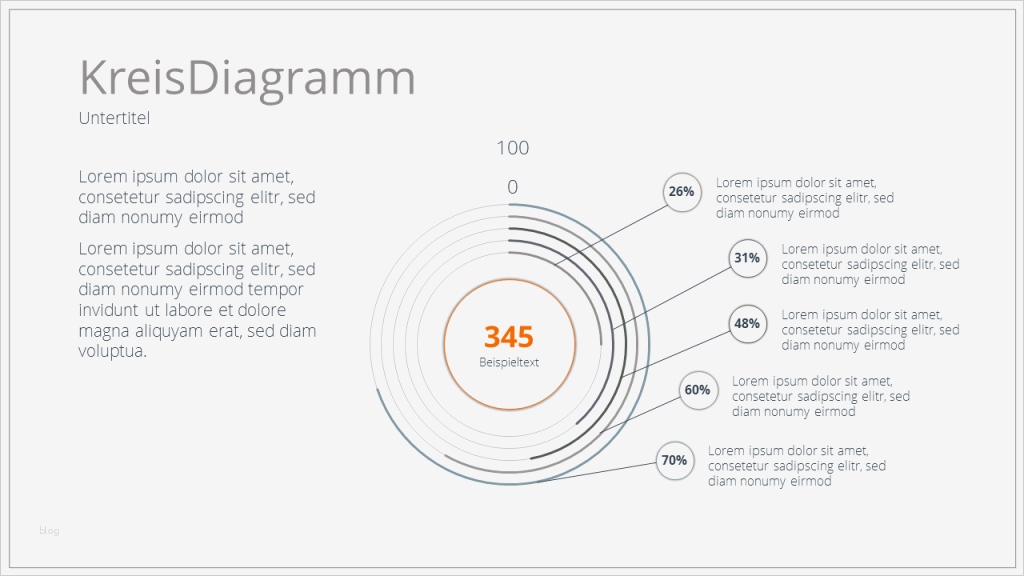 KreisDiagramm

Untertitel

Lorem ipsum dolor sit amet, consetetur sadipscing elitr, sed diam nonumy eirmod

Lorem ipsum dolor sit amet, consetetur sadipscing elitr, sed diam nonumy eirmod tempor invidunt ut labore et dolore magna aliquyam erat, sed diam voluptua.

100

0

345
Beispieltext

26%
Lorem ipsum dolor sit amet, consetetur sadipscing elitr, sed diam nonumy eirmod

31%
Lorem ipsum dolor sit amet, consetetur sadipscing elitr, sed diam nonumy eirmod

48%
Lorem ipsum dolor sit amet, consetetur sadipscing elitr, sed diam nonumy eirmod

60%
Lorem ipsum dolor sit amet, consetetur sadipscing elitr, sed diam nonumy eirmod

70%
Lorem ipsum dolor sit amet, consetetur sadipscing elitr, sed diam nonumy eirmod

blog